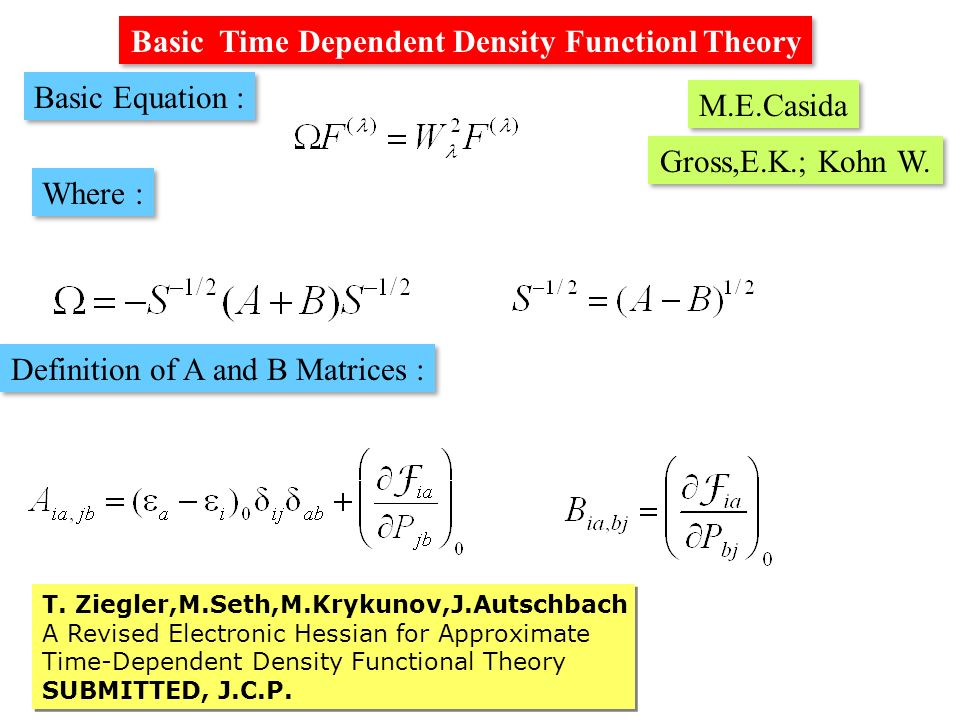 Basic Time Dependent Density Functionl Theory

Basic Equation :

$\Omega F^{(\lambda)} = W_{\lambda}^{2} F^{(\lambda)}$

M.E.Casida

Gross,E.K.; Kohn W.

Where :

$\Omega = -S^{-1/2}(A+B)S^{-1/2}$

$S^{-1/2} = (A-B)^{1/2}$

Definition of A and B Matrices :

$A_{ia,jb} = (\varepsilon_a - \varepsilon_i)_0 \delta_{ij}\delta_{ab} + \left(\frac{\partial \mathcal{F}_{ia}}{\partial P_{jb}}\right)_0$

$B_{ia,bj} = \left(\frac{\partial \mathcal{F}_{ia}}{\partial P_{bj}}\right)_0$

T. Ziegler,M.Seth,M.Krykunov,J.Autschbach
A Revised Electronic Hessian for Approximate Time-Dependent Density Functional Theory
SUBMITTED, J.C.P.